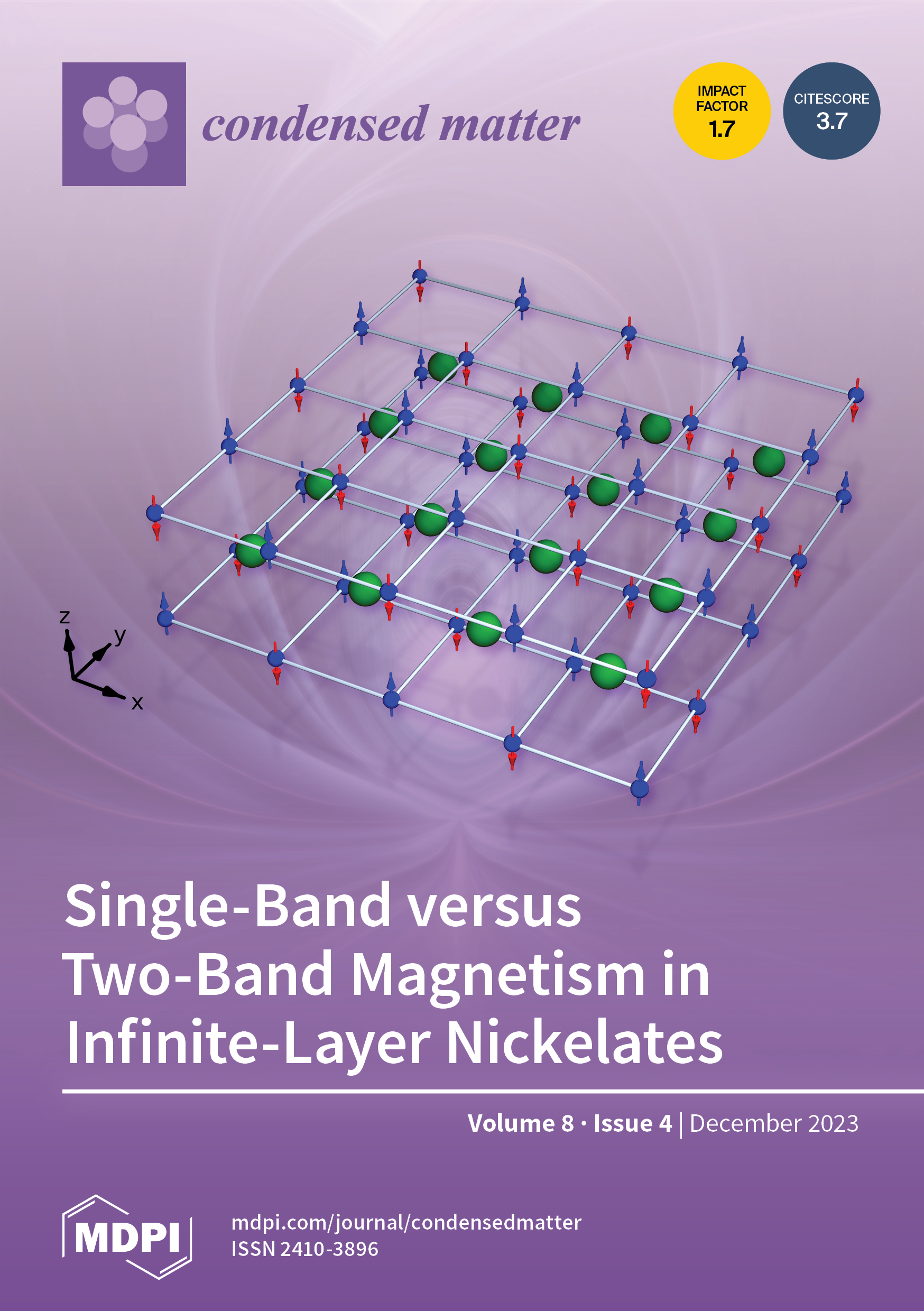 condensed matter

IMPACT FACTOR 1.7

CITESCORE 3.7

z
y
x

Single-Band versus Two-Band Magnetism in Infinite-Layer Nickelates

Volume 8 · Issue 4 | December 2023

MDPI

mdpi.com/journal/condensedmatter
ISSN 2410-3896